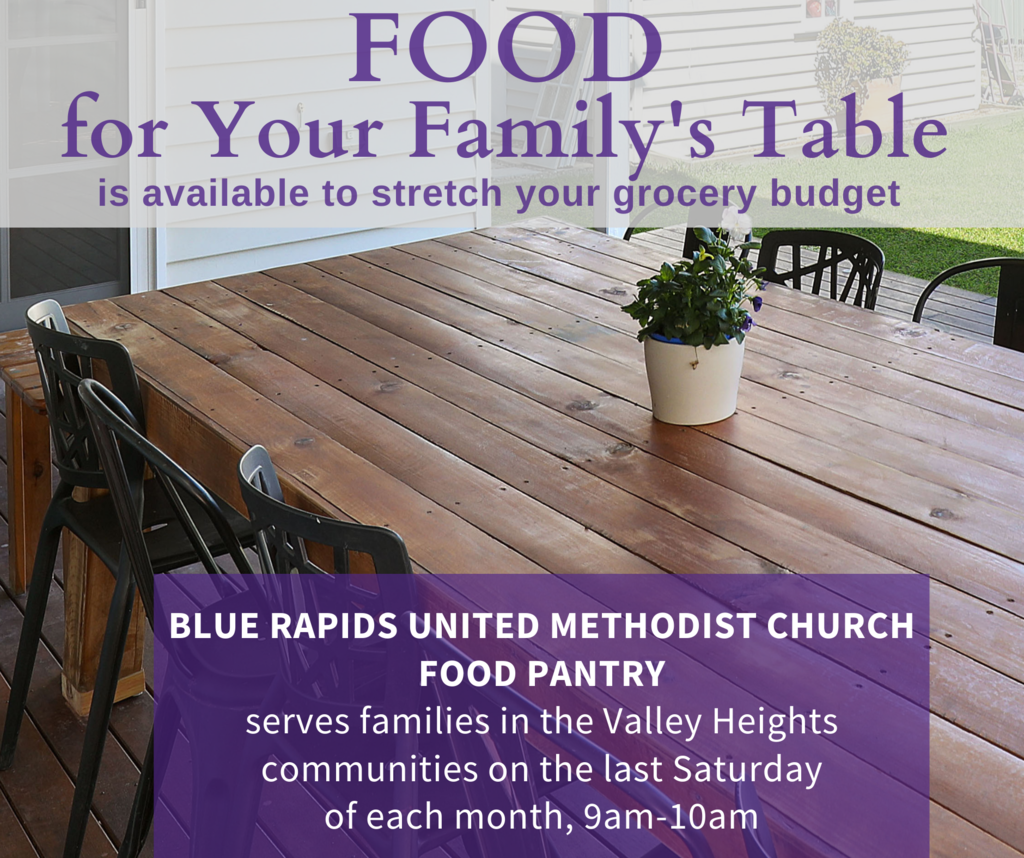 FOOD
for Your Family's Table
is available to stretch your grocery budget

BLUE RAPIDS UNITED METHODIST CHURCH FOOD PANTRY
serves families in the Valley Heights communities on the last Saturday of each month, 9am-10am